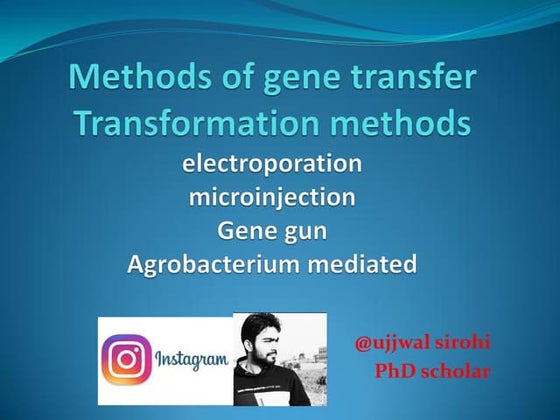 Methods of gene transfer
Transformation methods
electroporation
microinjection
Gene gun
Agrobacterium mediated

Instagram

@ujjwal sirohi
PhD scholar